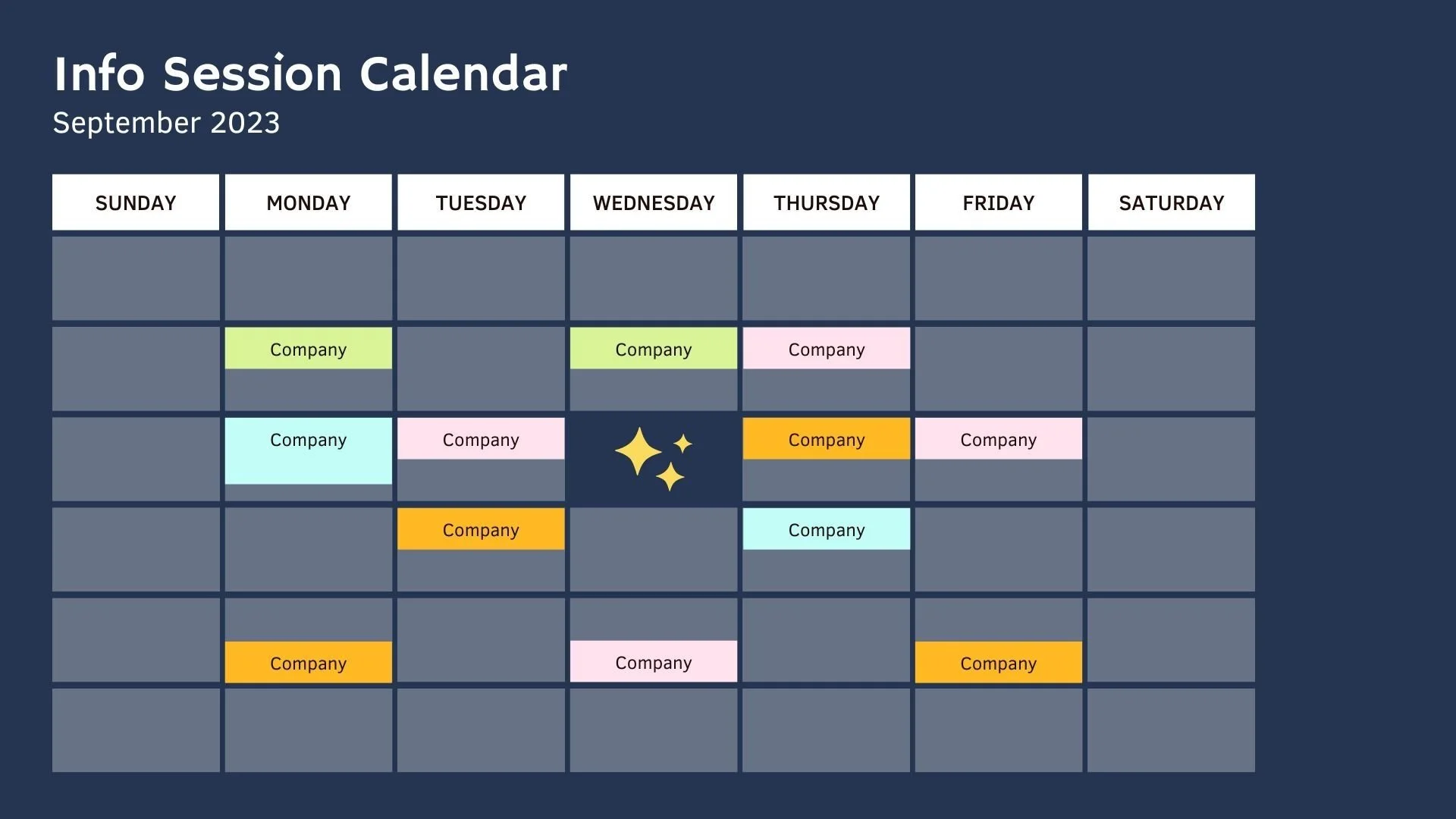 Info Session Calendar
September 2023

| SUNDAY | MONDAY | TUESDAY | WEDNESDAY | THURSDAY | FRIDAY | SATURDAY |
|---|---|---|---|---|---|---|
| | | | | | | |
| | Company | | Company | Company | | |
| | Company | Company | | Company | Company | |
| | | Company | | Company | | |
| | Company | | Company | | Company | |
| | | | | | | |